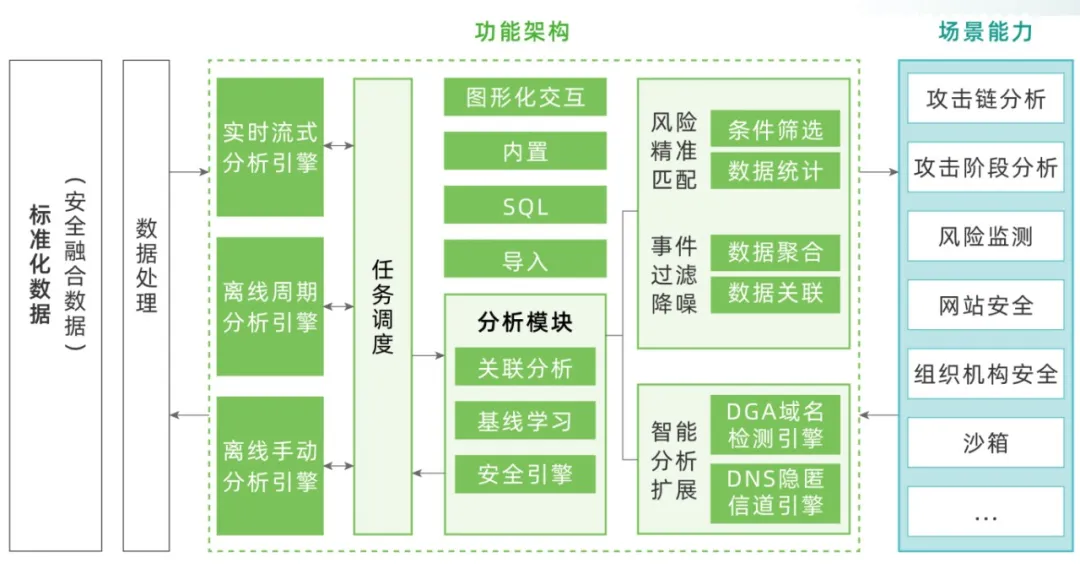 功能架构

场景能力

标准化数据
（安全融合数据）

数据处理

实时流式分析引擎

离线周期分析引擎

离线手动分析引擎

任务调度

图形化交互

内置

SQL

导入

分析模块

关联分析

基线学习

安全引擎

风险精准匹配

条件筛选

数据统计

事件过滤降噪

数据聚合

数据关联

智能分析扩展

DGA域名检测引擎

DNS隐匿信道引擎

攻击链分析

攻击阶段分析

风险监测

网站安全

组织机构安全

沙箱

...